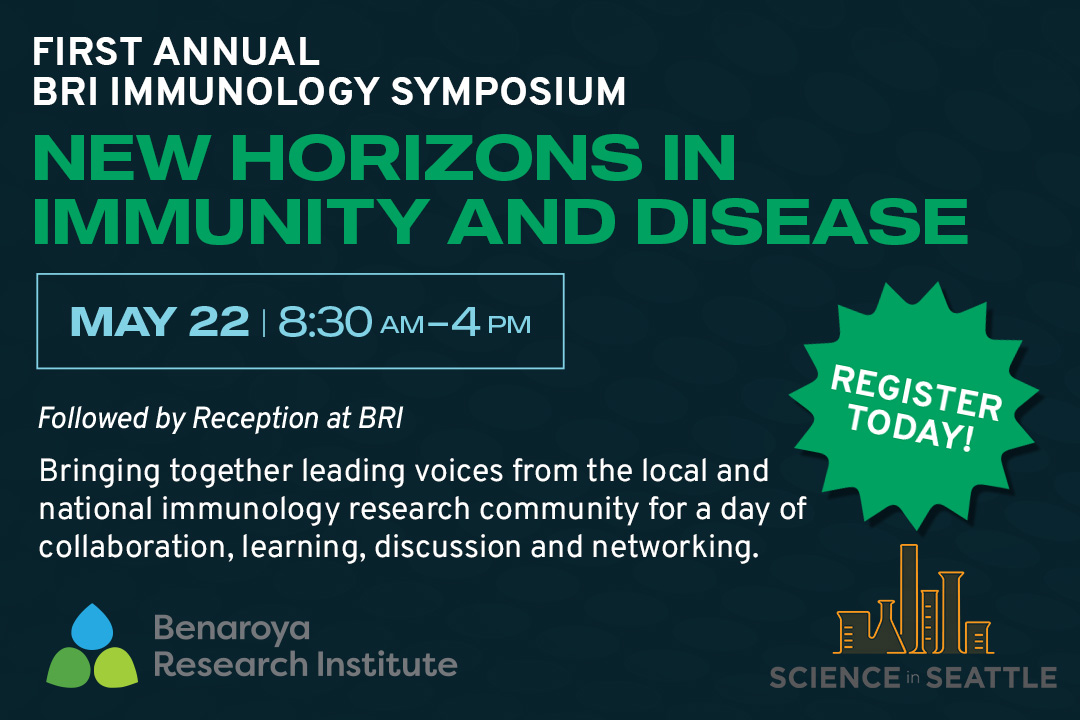 FIRST ANNUAL
BRI IMMUNOLOGY SYMPOSIUM

NEW HORIZONS IN IMMUNITY AND DISEASE

MAY 22 | 8:30 AM–4 PM

REGISTER TODAY!

Followed by Reception at BRI

Bringing together leading voices from the local and national immunology research community for a day of collaboration, learning, discussion and networking.

Benaroya Research Institute

SCIENCE in SEATTLE